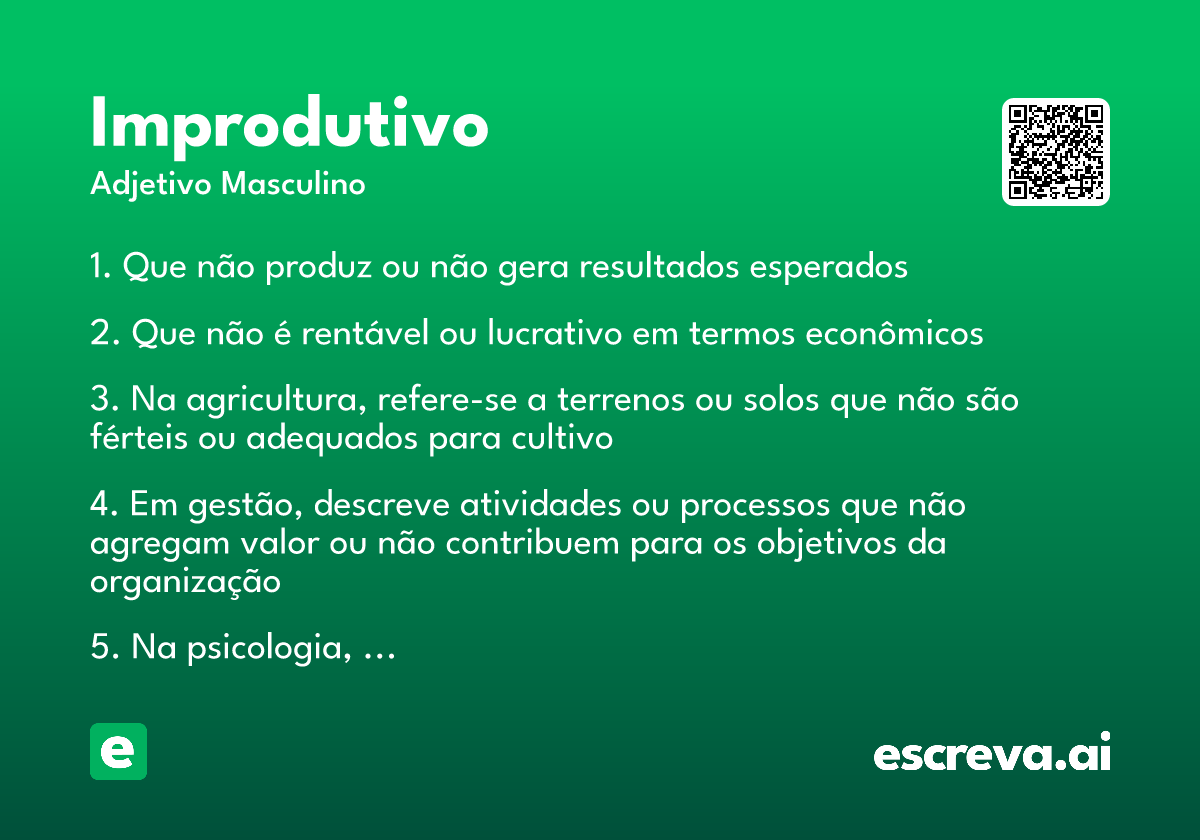 Improdutivo
Adjetivo Masculino

1. Que não produz ou não gera resultados esperados

2. Que não é rentável ou lucrativo em termos econômicos

3. Na agricultura, refere-se a terrenos ou solos que não são férteis ou adequados para cultivo

4. Em gestão, descreve atividades ou processos que não agregam valor ou não contribuem para os objetivos da organização

5. Na psicologia, ...

e

escreva.ai